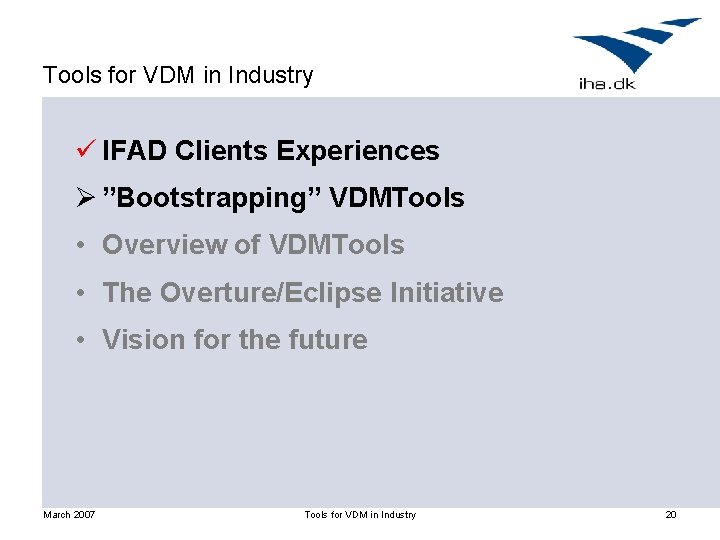 Tools for VDM in Industry

iha.dk

✓ IFAD Clients Experiences

➢ ”Bootstrapping” VDMTools

• Overview of VDMTools

• The Overture/Eclipse Initiative

• Vision for the future

March 2007

Tools for VDM in Industry

20